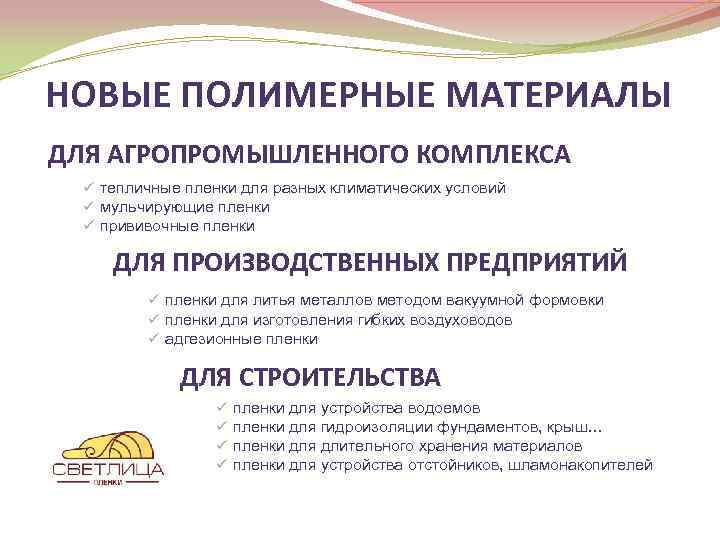 НОВЫЕ ПОЛИМЕРНЫЕ МАТЕРИАЛЫ

ДЛЯ АГРОПРОМЫШЛЕННОГО КОМПЛЕКСА

✓ тепличные пленки для разных климатических условий
✓ мульчирующие пленки
✓ прививочные пленки

ДЛЯ ПРОИЗВОДСТВЕННЫХ ПРЕДПРИЯТИЙ

✓ пленки для литья металлов методом вакуумной формовки
✓ пленки для изготовления гибких воздуховодов
✓ адгезионные пленки

ДЛЯ СТРОИТЕЛЬСТВА

✓ пленки для устройства водоемов
✓ пленки для гидроизоляции фундаментов, крыш...
✓ пленки для длительного хранения материалов
✓ пленки для устройства отстойников, шламонакопителей

СВЕТЛИЦА
ПЛЕНКИ